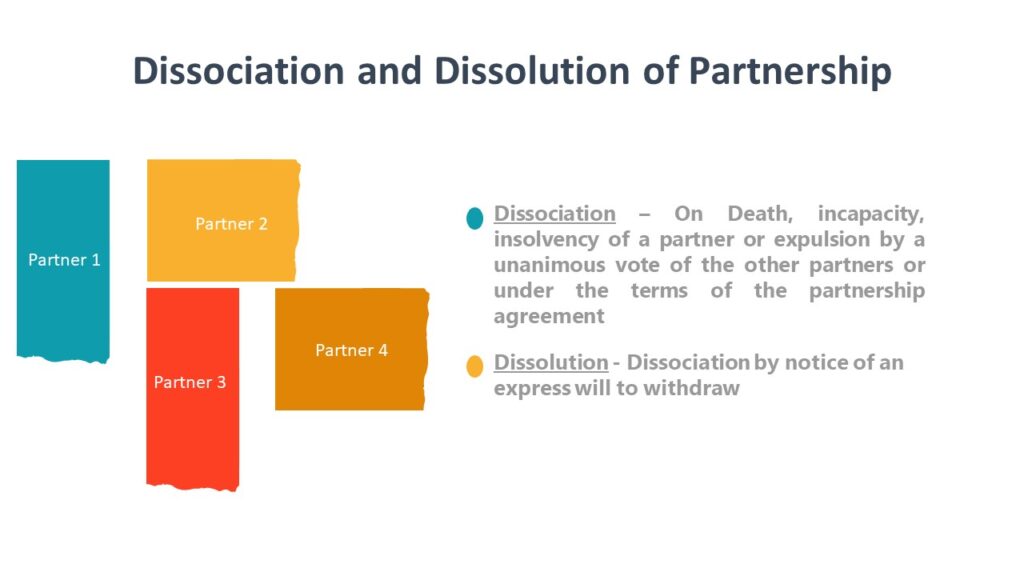 Dissociation and Dissolution of Partnership

Partner 1

Partner 2

Partner 3

Partner 4

Dissociation – On Death, incapacity, insolvency of a partner or expulsion by a unanimous vote of the other partners or under the terms of the partnership agreement

Dissolution - Dissociation by notice of an express will to withdraw